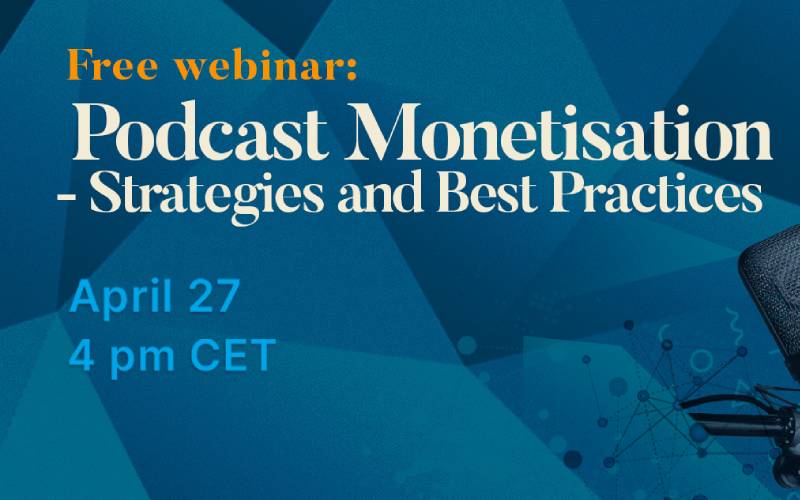 Free webinar:
Podcast Monetisation
- Strategies and Best Practices

April 27
4 pm CET